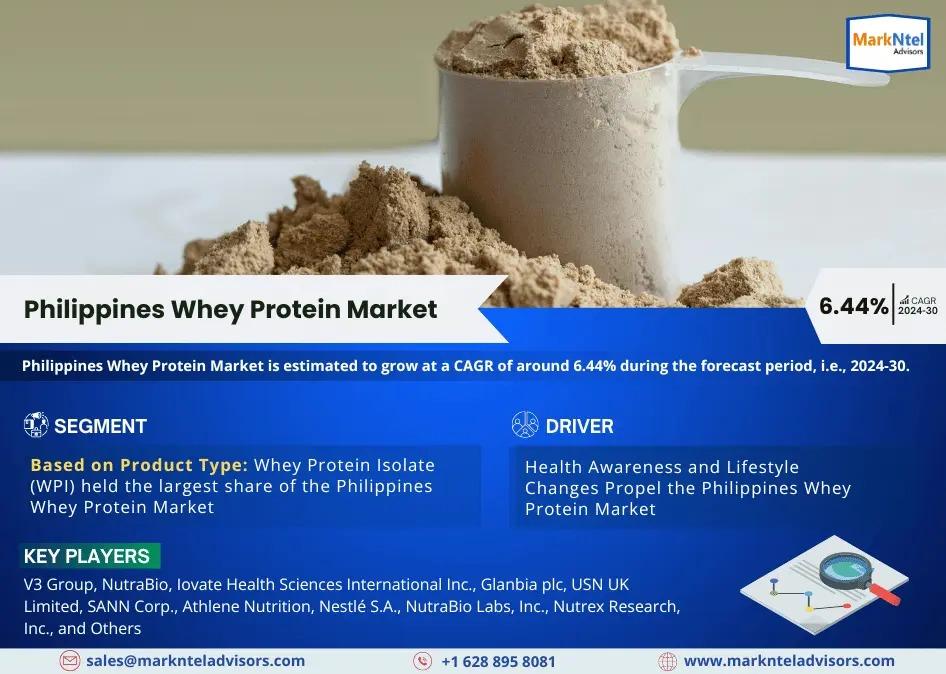 MarkNtel
Advisors

Philippines Whey Protein Market

6.44% CAGR 2024-30

Philippines Whey Protein Market is estimated to grow at a CAGR of around 6.44% during the forecast period, i.e., 2024-30.

SEGMENT

Based on Product Type: Whey Protein Isolate (WPI) held the largest share of the Philippines Whey Protein Market

DRIVER

Health Awareness and Lifestyle Changes Propel the Philippines Whey Protein Market

KEY PLAYERS

V3 Group, NutraBio, Iovate Health Sciences International Inc., Glanbia plc, USN UK Limited, SANN Corp., Athlene Nutrition, Nestlé S.A., NutraBio Labs, Inc., Nutrex Research, Inc., and Others

sales@marknteladvisors.com
+1 628 895 8081
www.marknteladvisors.com